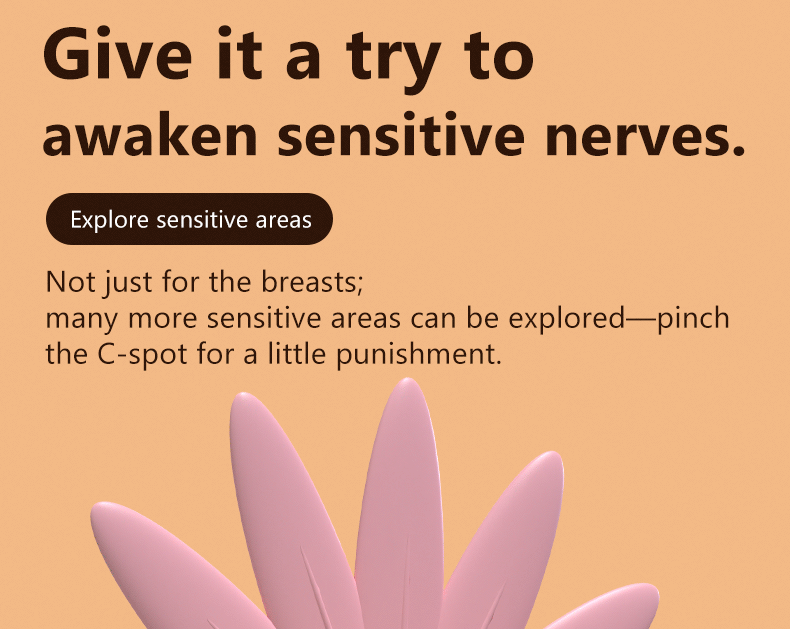 Give it a try to awaken sensitive nerves.

Explore sensitive areas

Not just for the breasts;
many more sensitive areas can be explored—pinch the C-spot for a little punishment.